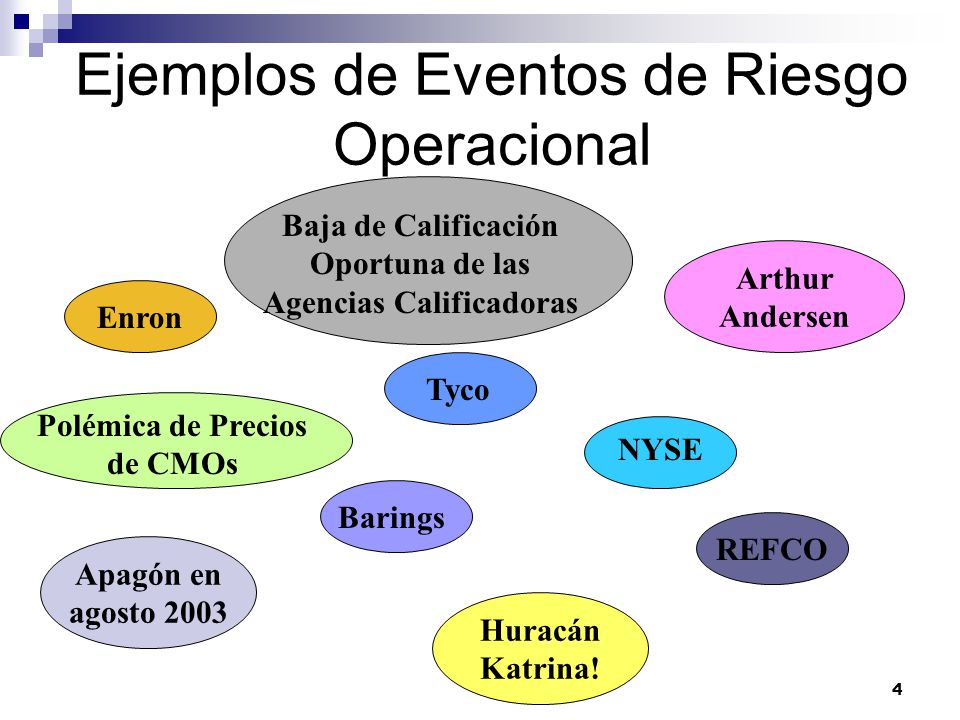 Ejemplos de Eventos de Riesgo Operacional

Baja de Calificación Oportuna de las Agencias Calificadoras

Arthur Andersen

Enron

Tyco

Polémica de Precios de CMOs

NYSE

Barings

REFCO

Apagón en agosto 2003

Huracán Katrina!

4